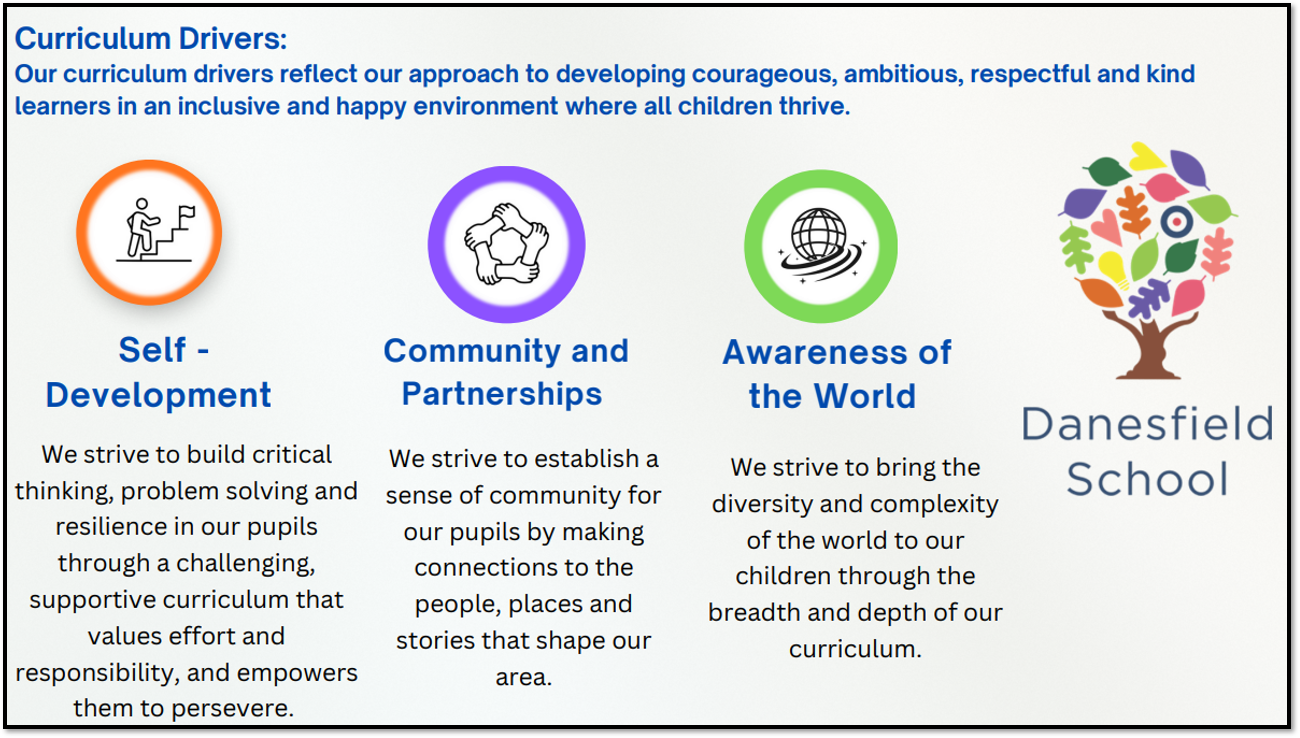 Curriculum Drivers:
Our curriculum drivers reflect our approach to developing courageous, ambitious, respectful and kind learners in an inclusive and happy environment where all children thrive.

Self - Development

We strive to build critical thinking, problem solving and resilience in our pupils through a challenging, supportive curriculum that values effort and responsibility, and empowers them to persevere.

Community and Partnerships

We strive to establish a sense of community for our pupils by making connections to the people, places and stories that shape our area.

Awareness of the World

We strive to bring the diversity and complexity of the world to our children through the breadth and depth of our curriculum.

Danesfield School